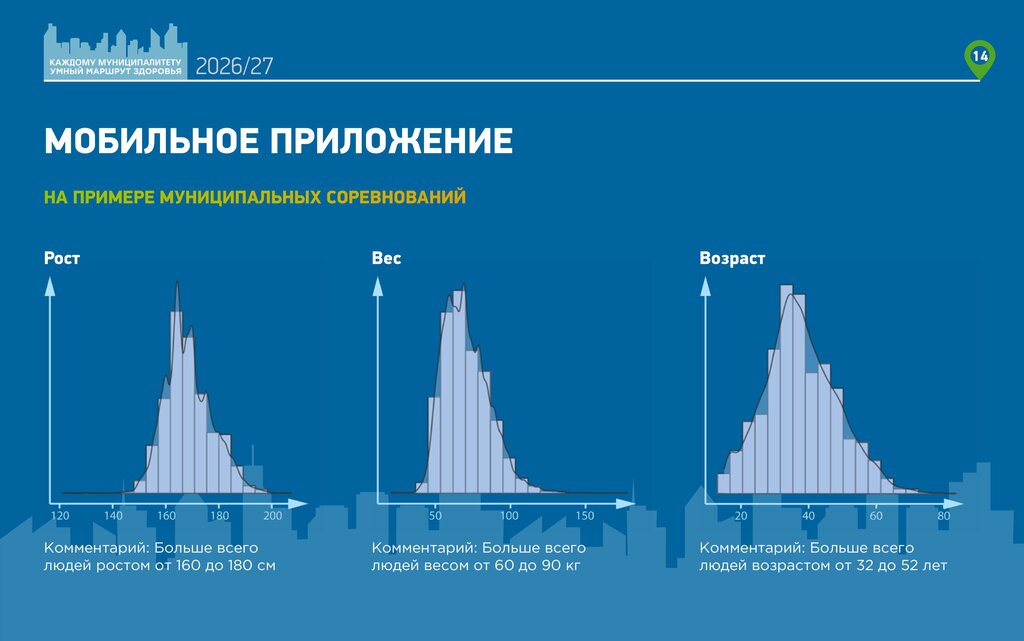 КАЖДОМУ МУНИЦИПАЛИТЕТУ
УМНЫЙ МАРШРУТ ЗДОРОВЬЯ
2026/27

14

МОБИЛЬНОЕ ПРИЛОЖЕНИЕ

НА ПРИМЕРЕ МУНИЦИПАЛЬНЫХ СОРЕВНОВАНИЙ

Рост

120 140 160 180 200

Комментарий: Больше всего людей ростом от 160 до 180 см

Вес

50 100 150

Комментарий: Больше всего людей весом от 60 до 90 кг

Возраст

20 40 60 80

Комментарий: Больше всего людей возрастом от 32 до 52 лет